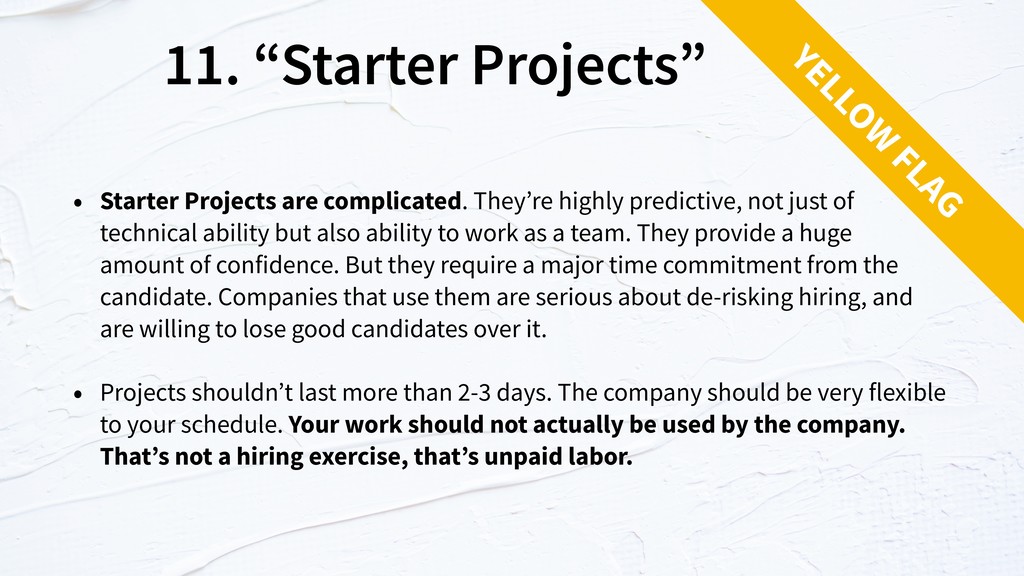 11. “Starter Projects”

YELLOW FLAG

• Starter Projects are complicated. They’re highly predictive, not just of technical ability but also ability to work as a team. They provide a huge amount of confidence. But they require a major time commitment from the candidate. Companies that use them are serious about de-risking hiring, and are willing to lose good candidates over it.

• Projects shouldn’t last more than 2-3 days. The company should be very flexible to your schedule. Your work should not actually be used by the company. That’s not a hiring exercise, that’s unpaid labor.